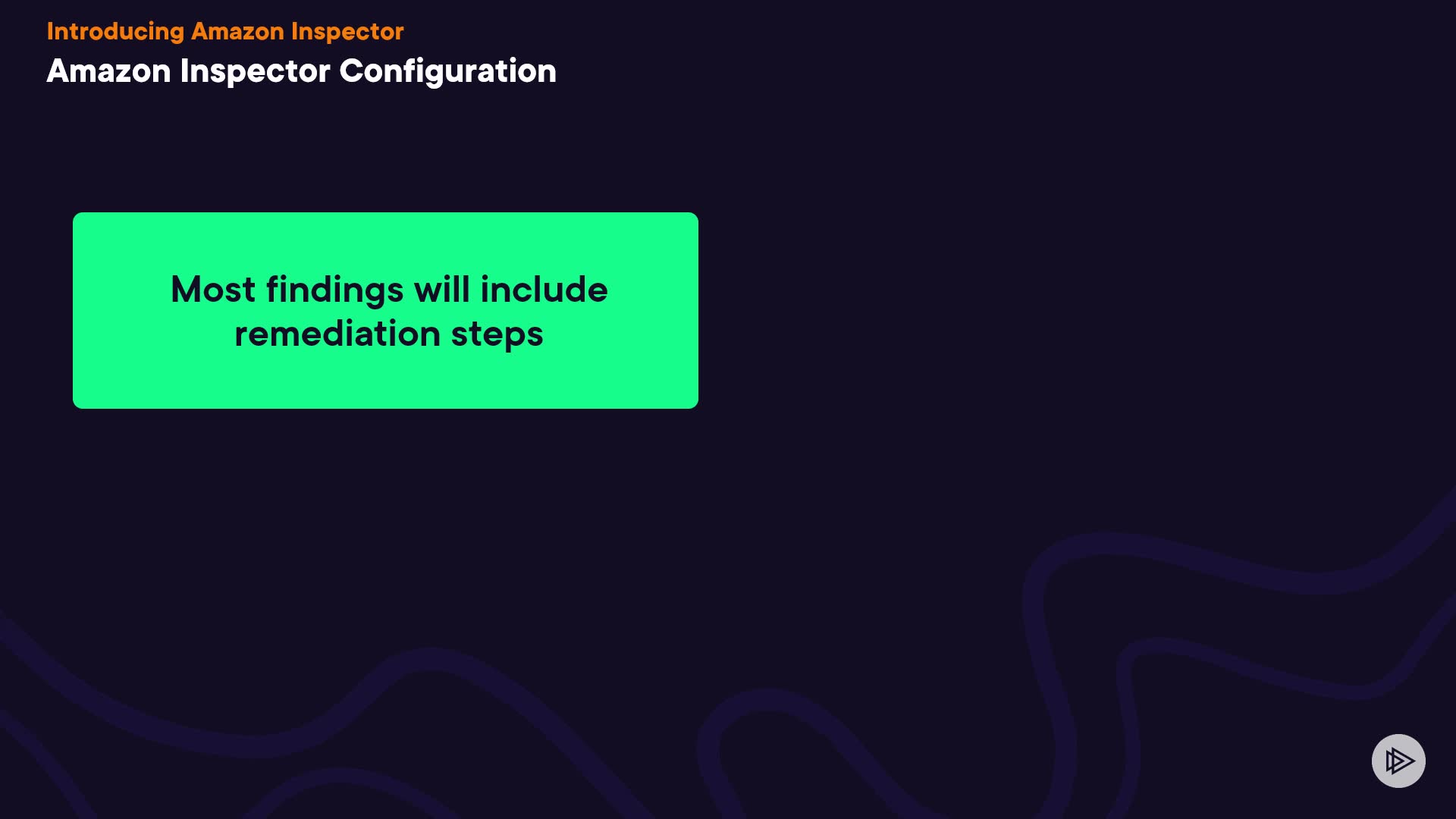 Introducing Amazon Inspector

Amazon Inspector Configuration

Most findings will include remediation steps